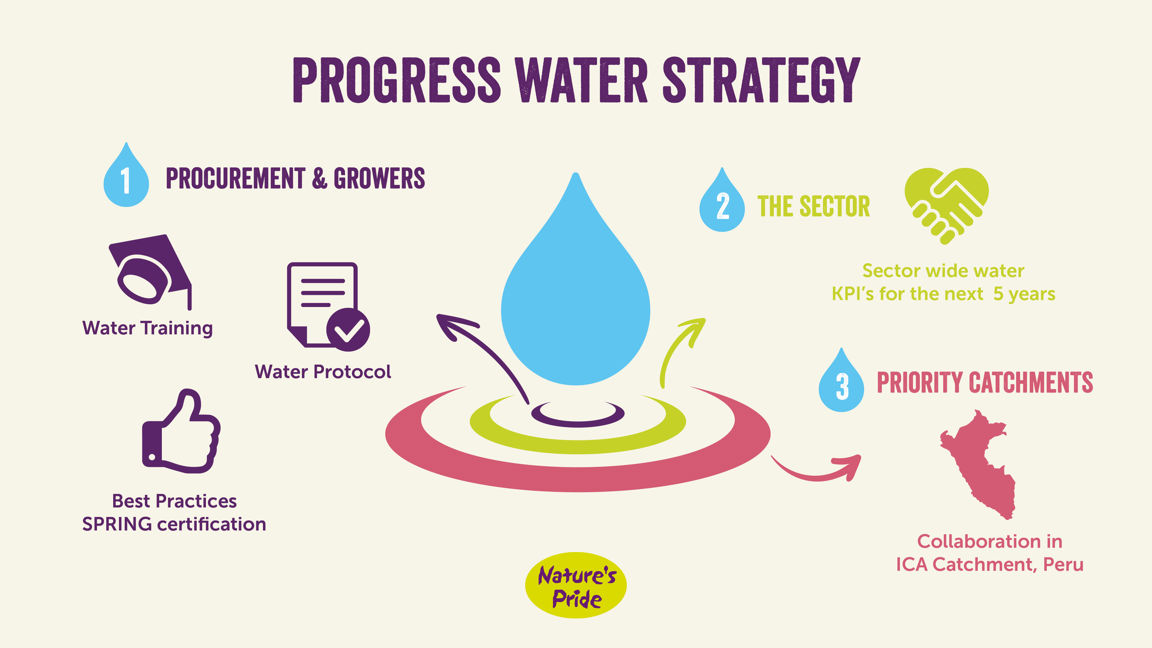 PROGRESS WATER STRATEGY

1 PROCUREMENT & GROWERS

Water Training

Water Protocol

Best Practices SPRING certification

2 THE SECTOR

Sector wide water KPI's for the next 5 years

3 PRIORITY CATCHMENTS

Collaboration in ICA Catchment, Peru

Nature's Pride